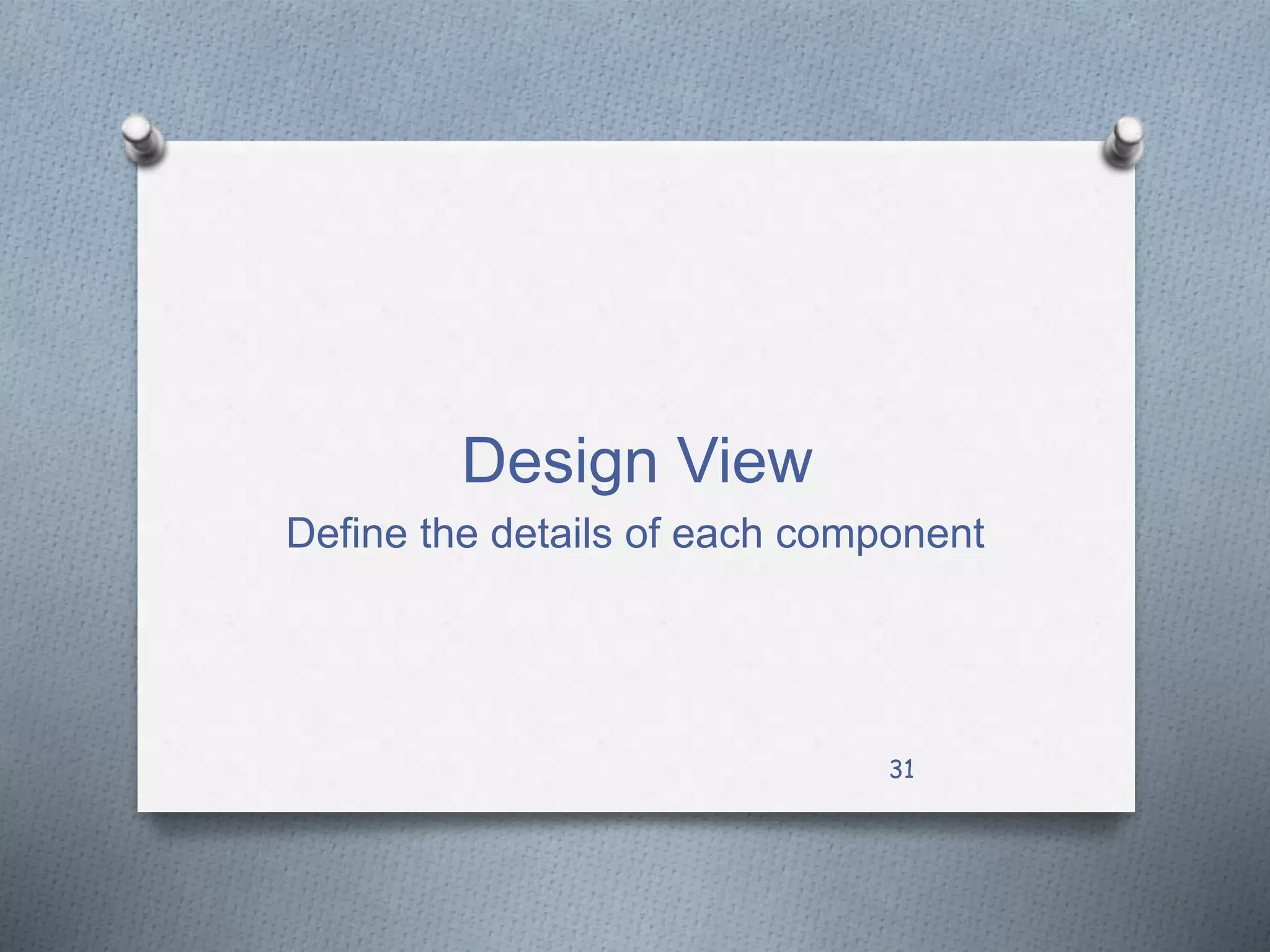 Design View

Define the details of each component

31